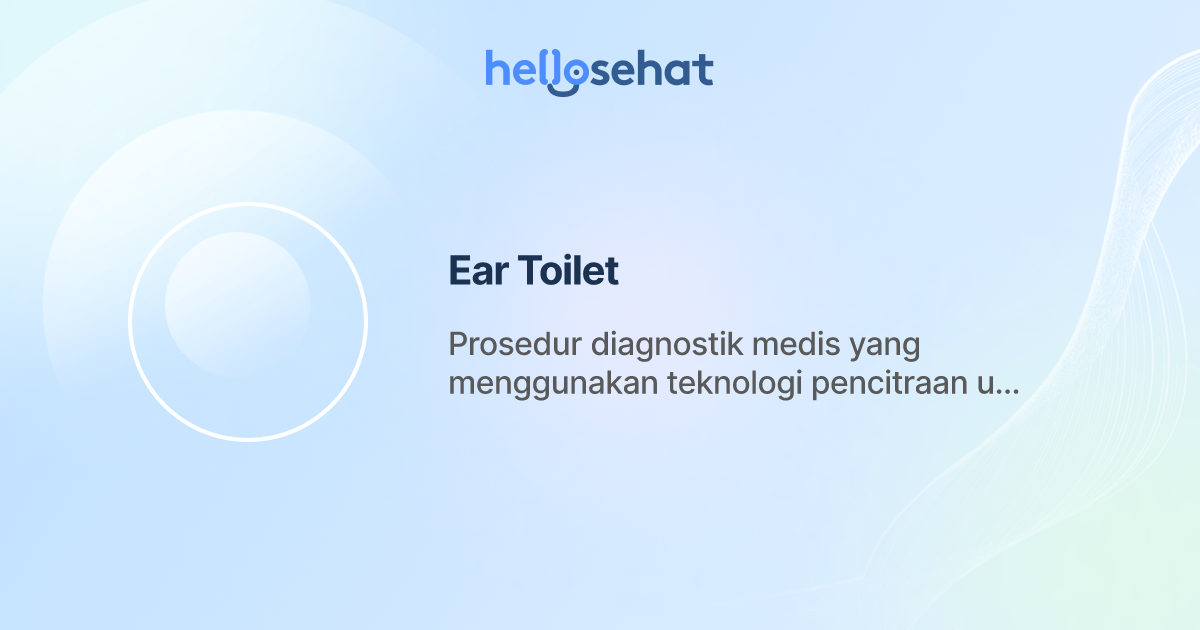 hellosehat

Ear Toilet

Prosedur diagnostik medis yang menggunakan teknologi pencitraan u...